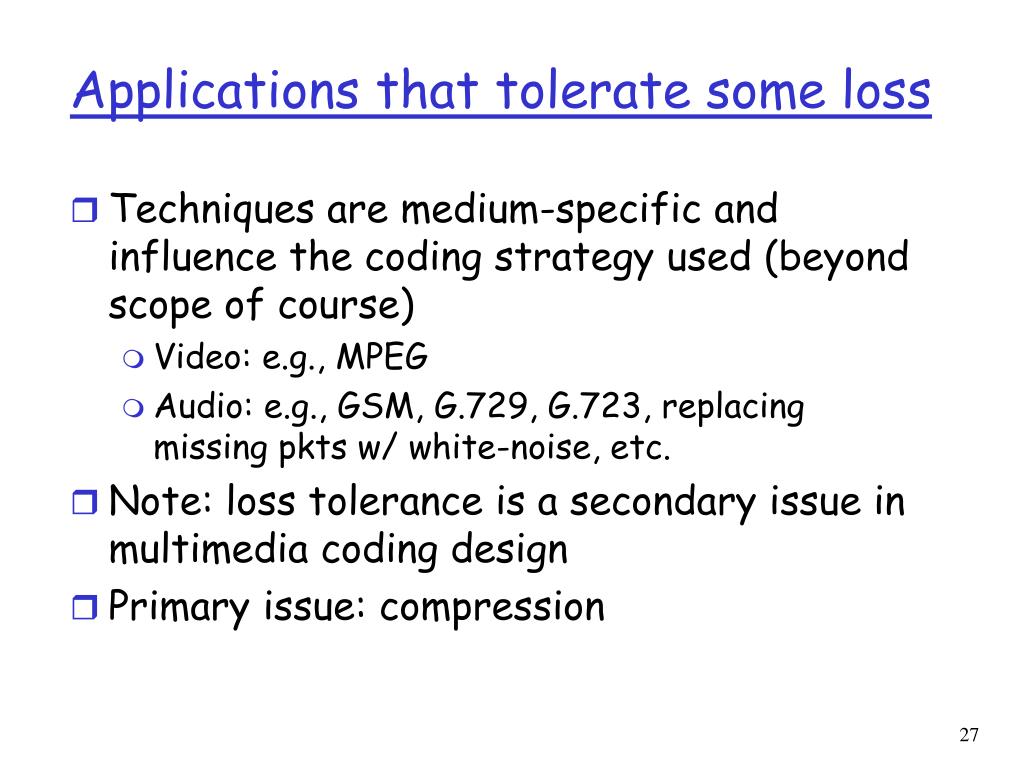 Applications that tolerate some loss

Techniques are medium-specific and influence the coding strategy used (beyond scope of course)

Video: e.g., MPEG

Audio: e.g., GSM, G.729, G.723, replacing missing pkts w/ white-noise, etc.

Note: loss tolerance is a secondary issue in multimedia coding design

Primary issue: compression

27